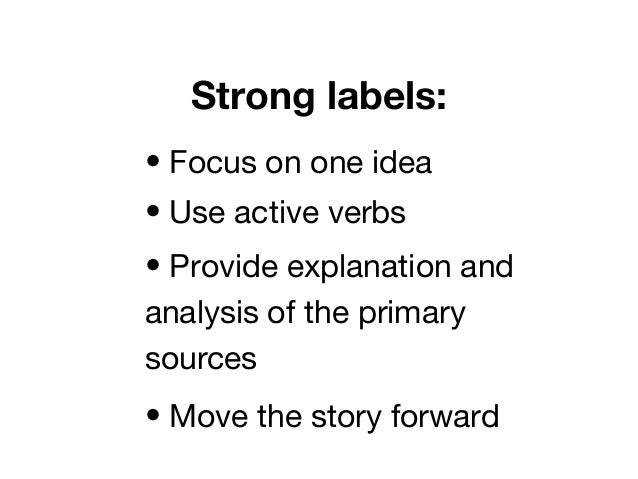 Strong labels:

• Focus on one idea
• Use active verbs
• Provide explanation and analysis of the primary sources
• Move the story forward